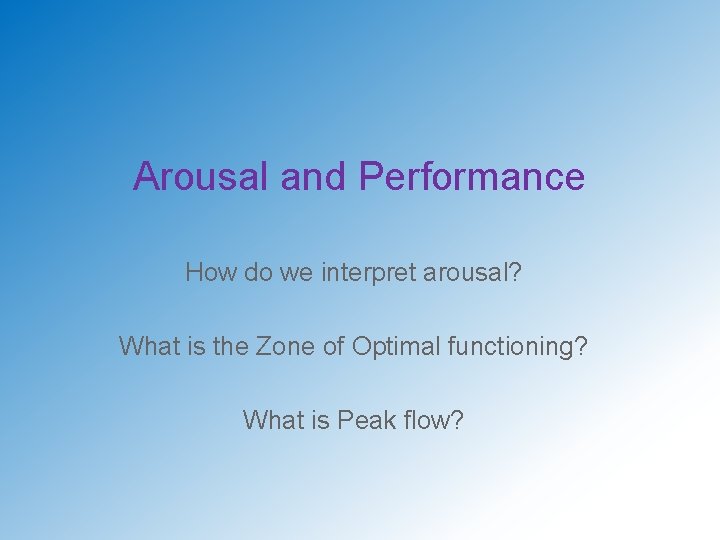 Arousal and Performance

How do we interpret arousal?

What is the Zone of Optimal functioning?

What is Peak flow?